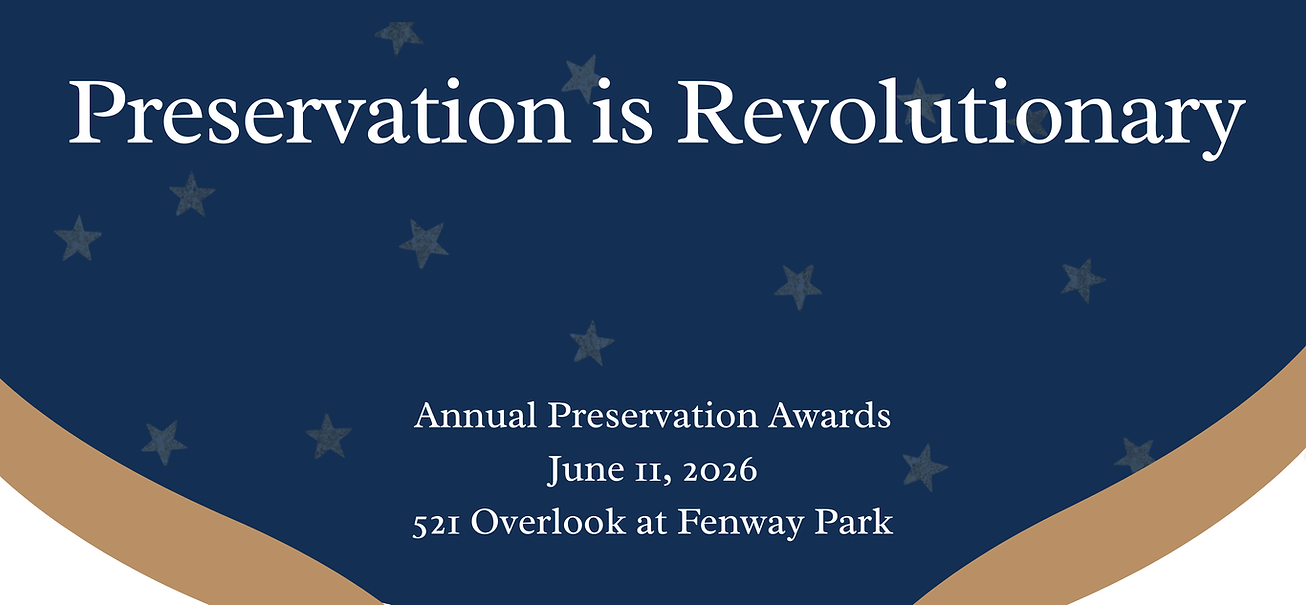 Preservation is Revolutionary

Annual Preservation Awards
June 11, 2026
521 Overlook at Fenway Park